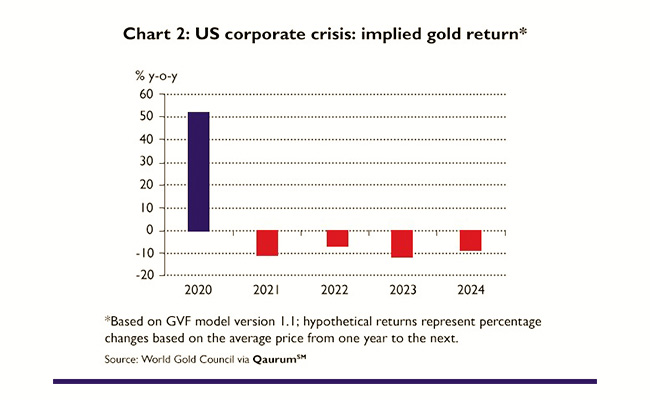 Chart 2: US corporate crisis: implied gold return*

% y-o-y

60
50
40
30
20
10
0
-10
-20

2020
2021
2022
2023
2024

*Based on GVF model version 1.1; hypothetical returns represent percentage changes based on the average price from one year to the next.

Source: World Gold Council via Qaurum$^{SM}$